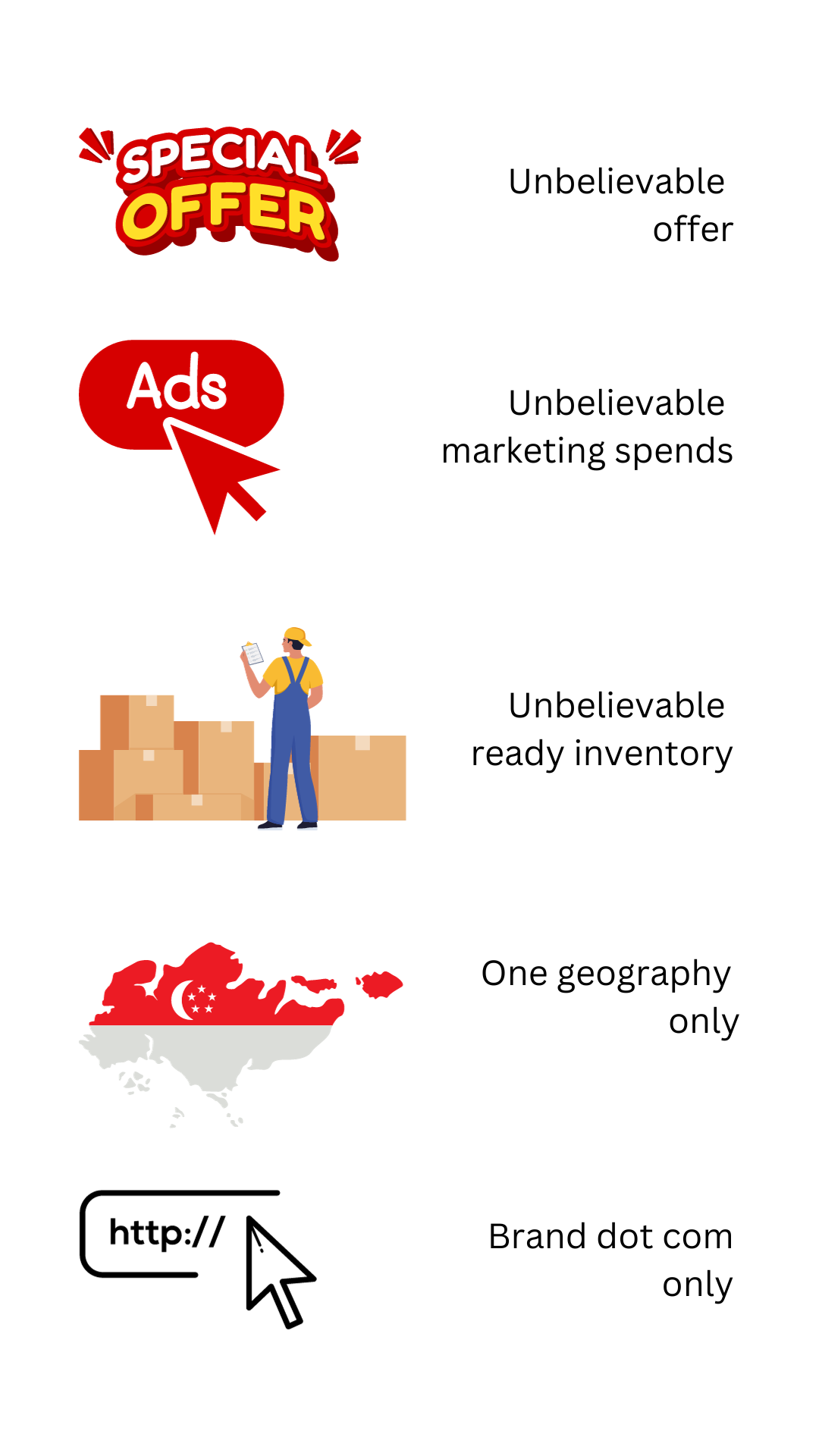 SPECIAL OFFER

Unbelievable offer

Ads

Unbelievable marketing spends

Unbelievable ready inventory

One geography only

http://

Brand dot com only